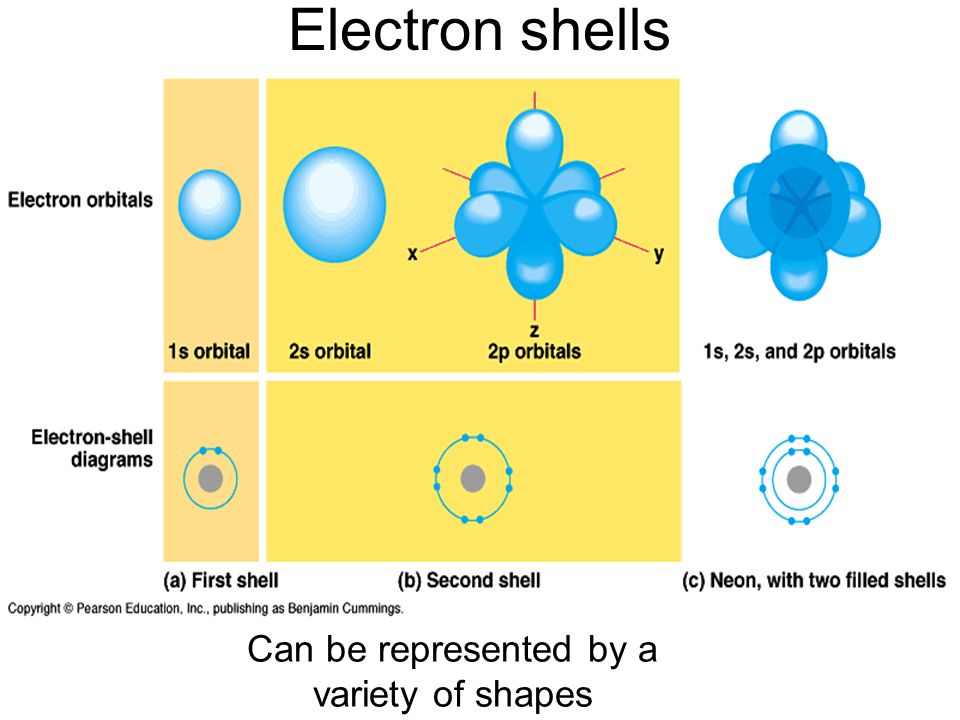 Electron shells

Electron orbitals

x

y

z

1s orbital

2s orbital

2p orbitals

1s, 2s, and 2p orbitals

Electron-shell diagrams

(a) First shell

(b) Second shell

(c) Neon, with two filled shells

Copyright © Pearson Education, Inc., publishing as Benjamin Cummings.

Can be represented by a variety of shapes